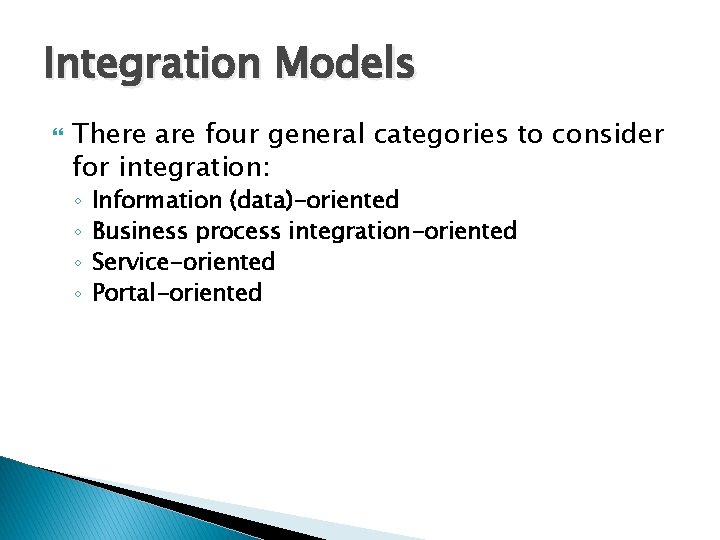 Integration Models

There are four general categories to consider for integration:

◦ Information (data)-oriented
◦ Business process integration-oriented
◦ Service-oriented
◦ Portal-oriented